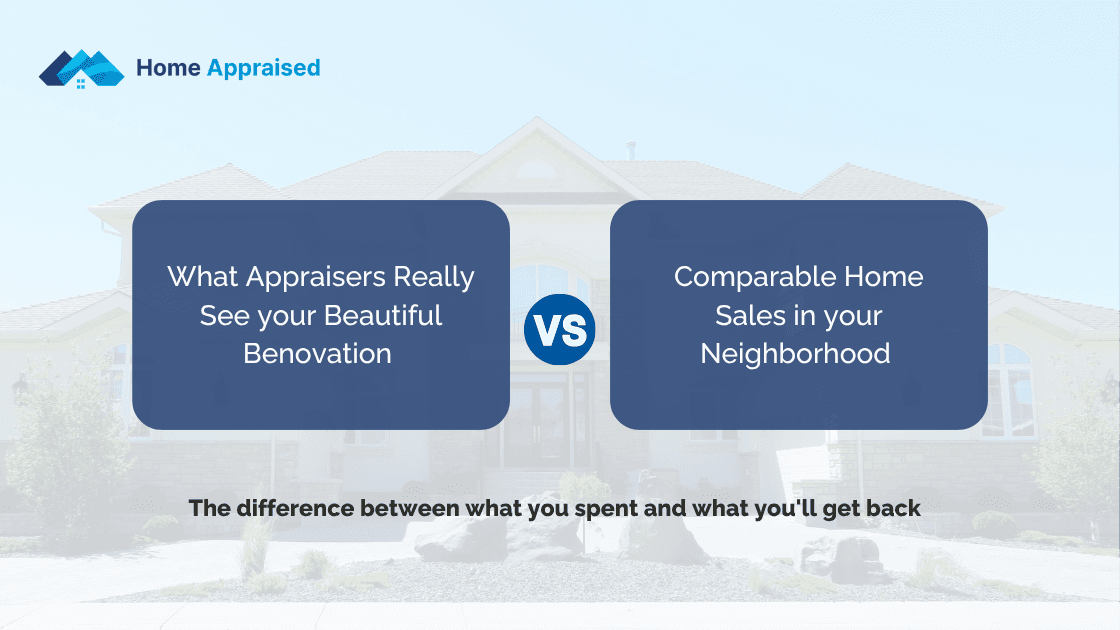 Home Appraised

What Appraisers Really See your Beautiful Benovation

VS

Comparable Home Sales in your Neighborhood

The difference between what you spent and what you'll get back